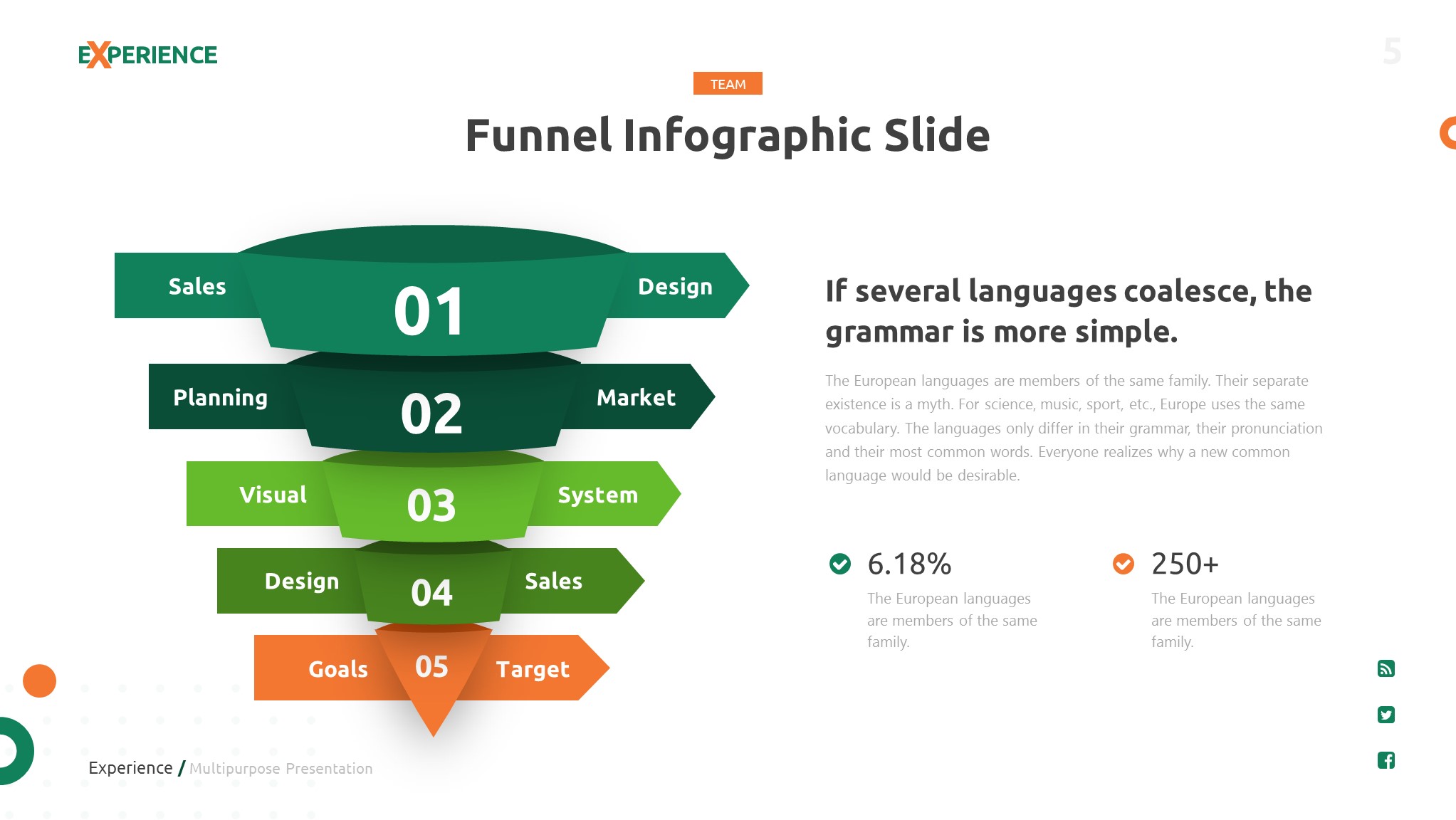 EXPERIENCE

5

TEAM

Funnel Infographic Slide

Sales 01 Design

Planning 02 Market

Visual 03 System

Design 04 Sales

Goals 05 Target

If several languages coalesce, the grammar is more simple.

The European languages are members of the same family. Their separate existence is a myth. For science, music, sport, etc., Europe uses the same vocabulary. The languages only differ in their grammar, their pronunciation and their most common words. Everyone realizes why a new common language would be desirable.

6.18%

The European languages are members of the same family.

250+

The European languages are members of the same family.

Experience / Multipurpose Presentation